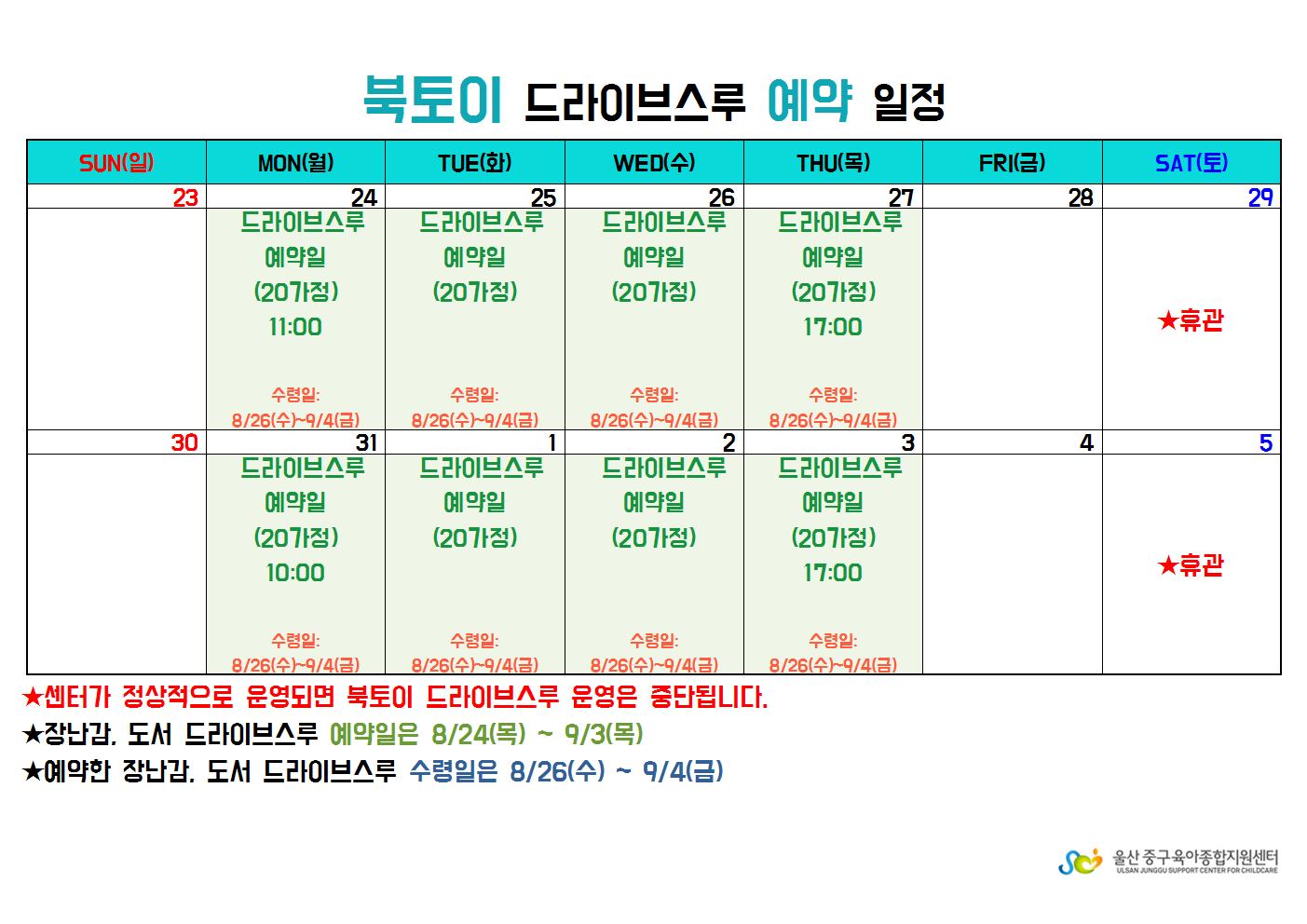 북토이 드라이브스루 예약 일정

| SUN(일) | MON(월) | TUE(화) | WED(수) | THU(목) | FRI(금) | SAT(토) |
|---|---|---|---|---|---|---|
| 23 | 24 | 25 | 26 | 27 | 28 | 29 |
| | 드라이브스루 예약일 (20가정) 11:00 수령일: 8/26(수)~9/4(금) | 드라이브스루 예약일 (20가정) 수령일: 8/26(수)~9/4(금) | 드라이브스루 예약일 (20가정) 수령일: 8/26(수)~9/4(금) | 드라이브스루 예약일 (20가정) 17:00 수령일: 8/26(수)~9/4(금) | | ★휴관 |
| 30 | 31 | 1 | 2 | 3 | 4 | 5 |
| | 드라이브스루 예약일 (20가정) 10:00 수령일: 8/26(수)~9/4(금) | 드라이브스루 예약일 (20가정) 수령일: 8/26(수)~9/4(금) | 드라이브스루 예약일 (20가정) 수령일: 8/26(수)~9/4(금) | 드라이브스루 예약일 (20가정) 17:00 수령일: 8/26(수)~9/4(금) | | ★휴관 |

★센터가 정상적으로 운영되면 북토이 드라이브스루 운영은 중단됩니다.
★장난감, 도서 드라이브스루 예약일은 8/24(목) ~ 9/3(목)
★예약한 장난감, 도서 드라이브스루 수령일은 8/26(수) ~ 9/4(금)

울산 중구육아종합지원센터
ULSAN JUNGGU SUPPORT CENTER FOR CHILDCARE